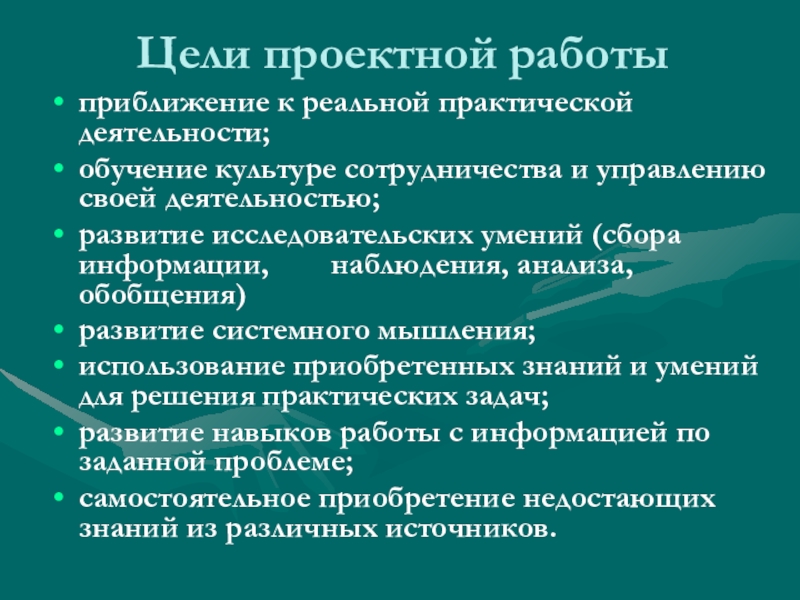 Цели проектной работы

• приближение к реальной практической деятельности;
• обучение культуре сотрудничества и управлению своей деятельностью;
• развитие исследовательских умений (сбора информации, наблюдения, анализа, обобщения)
• развитие системного мышления;
• использование приобретенных знаний и умений для решения практических задач;
• развитие навыков работы с информацией по заданной проблеме;
• самостоятельное приобретение недостающих знаний из различных источников.